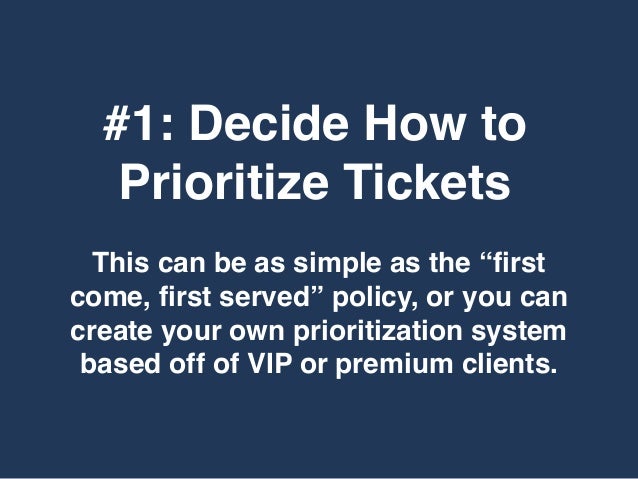 #1: Decide How to Prioritize Tickets

This can be as simple as the “first come, first served” policy, or you can create your own prioritization system based off of VIP or premium clients.